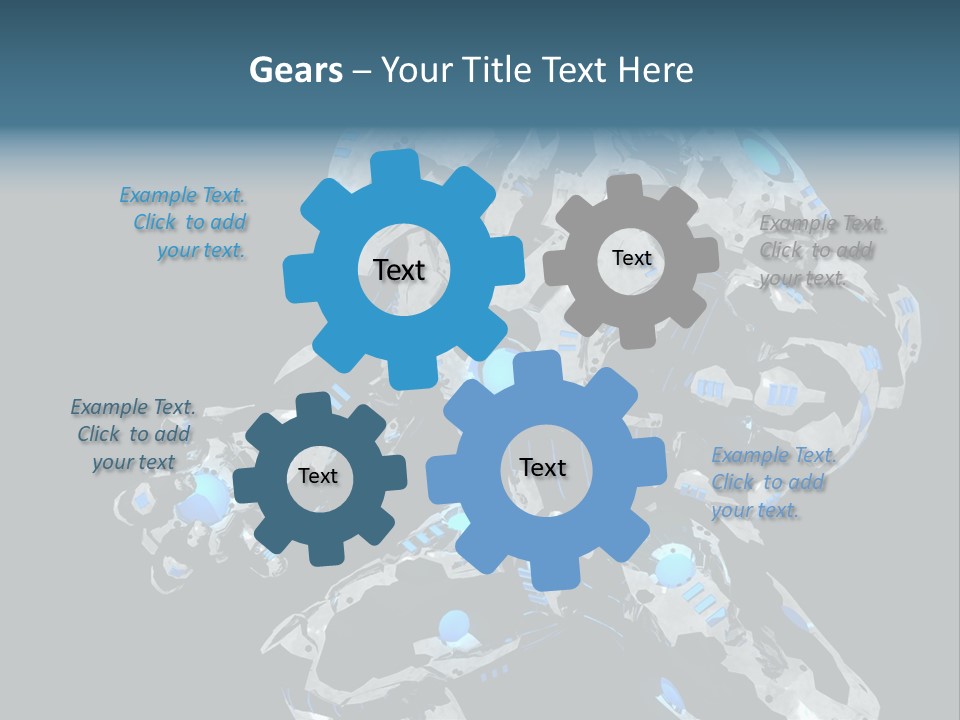 Gears – Your Title Text Here

Example Text. Click to add your text.

Text

Text

Example Text. Click to add your text.

Example Text. Click to add your text

Text

Text

Example Text. Click to add your text.